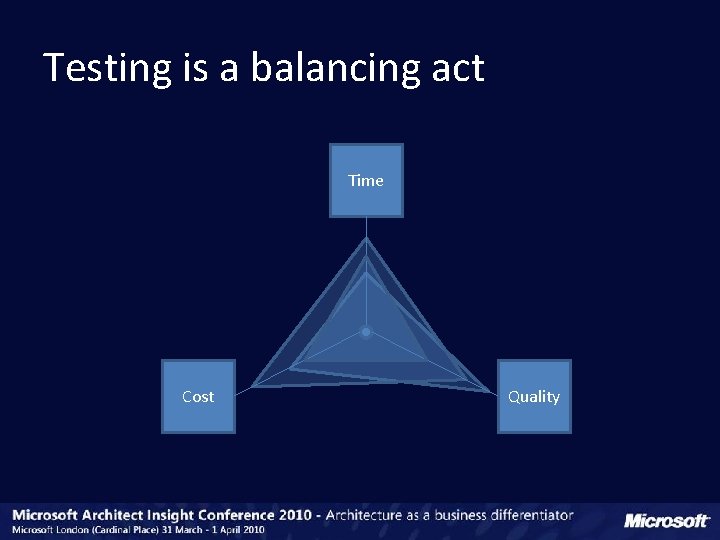 Testing is a balancing act

Time

Cost

Quality

Microsoft Architect Insight Conference 2010 - Architecture as a business differentiator
Microsoft London (Cardinal Place) 31 March - 1 April 2010

Microsoft